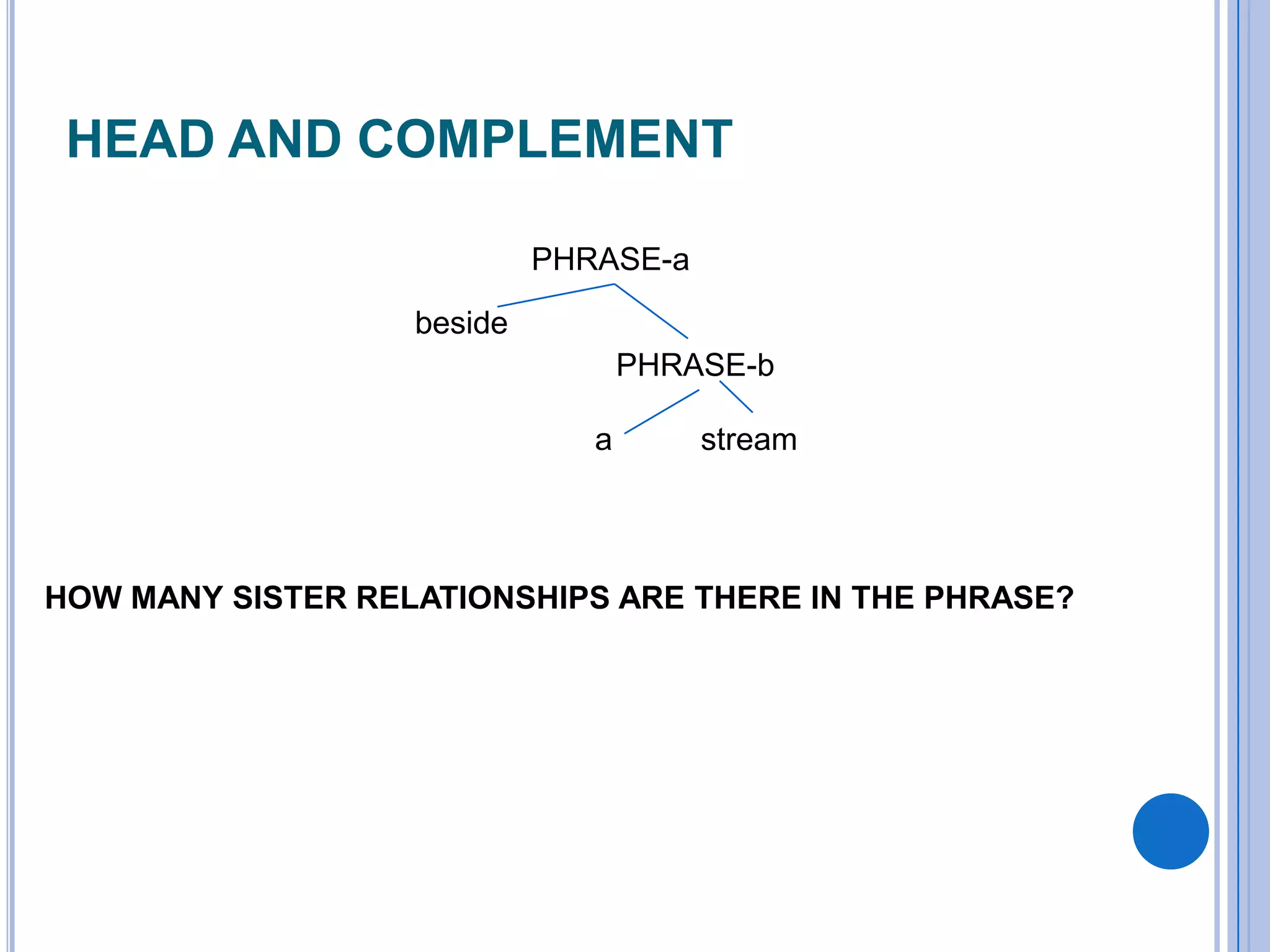 HEAD AND COMPLEMENT

PHRASE-a

beside

PHRASE-b

a

stream

HOW MANY SISTER RELATIONSHIPS ARE THERE IN THE PHRASE?